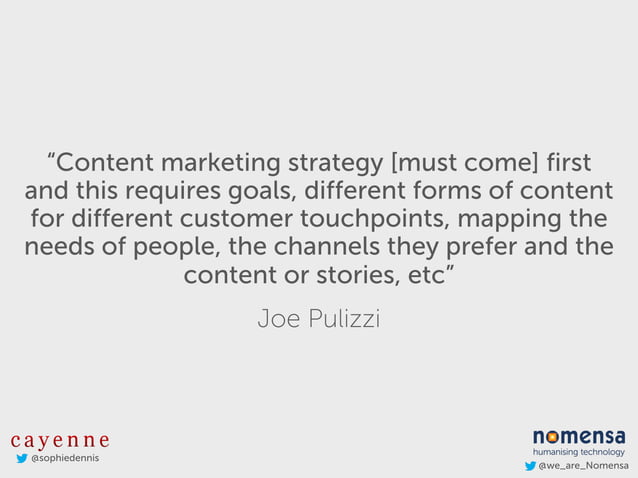 “Content marketing strategy [must come] first and this requires goals, different forms of content for different customer touchpoints, mapping the needs of people, the channels they prefer and the content or stories, etc”

Joe Pulizzi

cayenne
@sophiedennis

nomensa
humanising technology
@we_are_Nomensa